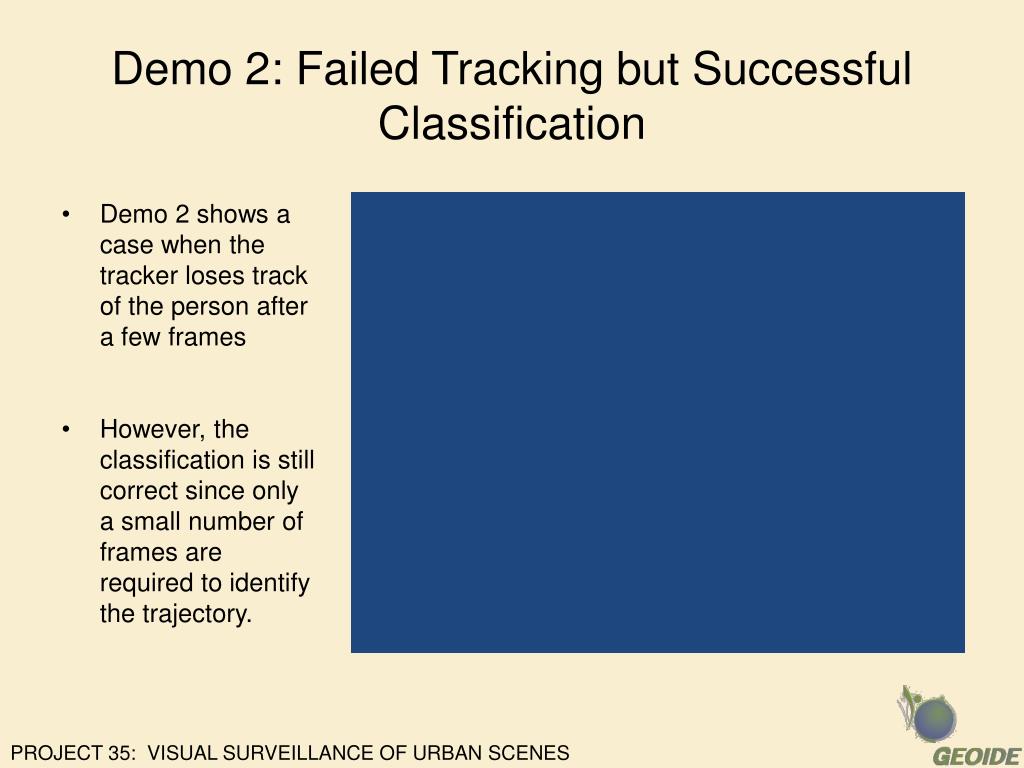 Demo 2: Failed Tracking but Successful Classification

• Demo 2 shows a case when the tracker loses track of the person after a few frames

• However, the classification is still correct since only a small number of frames are required to identify the trajectory.

PROJECT 35: VISUAL SURVEILLANCE OF URBAN SCENES

GEOIDE